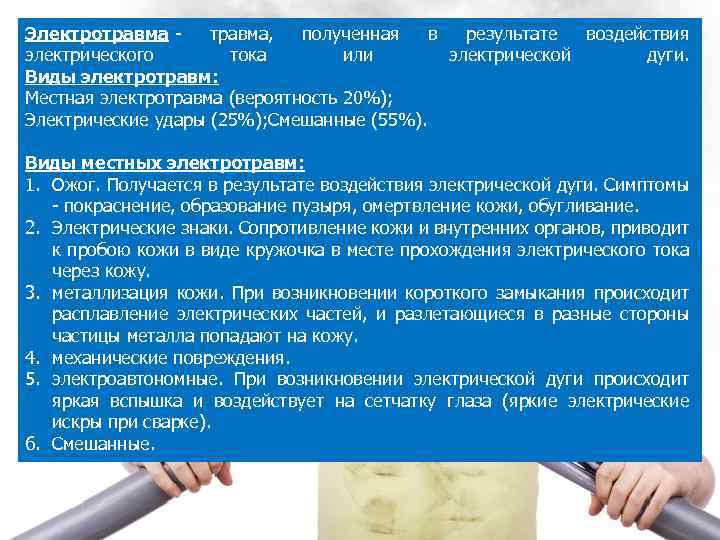 Электротравма - травма, полученная в результате воздействия электрического тока или электрической дуги.
Виды электротравм:
Местная электротравма (вероятность 20%);
Электрические удары (25%);Смешанные (55%).

Виды местных электротравм:
1. Ожог. Получается в результате воздействия электрической дуги. Симптомы - покраснение, образование пузыря, омертвление кожи, обугливание.
2. Электрические знаки. Сопротивление кожи и внутренних органов, приводит к пробою кожи в виде кружочка в месте прохождения электрического тока через кожу.
3. металлизация кожи. При возникновении короткого замыкания происходит расплавление электрических частей, и разлетающиеся в разные стороны частицы металла попадают на кожу.
4. механические повреждения.
5. электроавтономные. При возникновении электрической дуги происходит яркая вспышка и воздействует на сетчатку глаза (яркие электрические искры при сварке).
6. Смешанные.